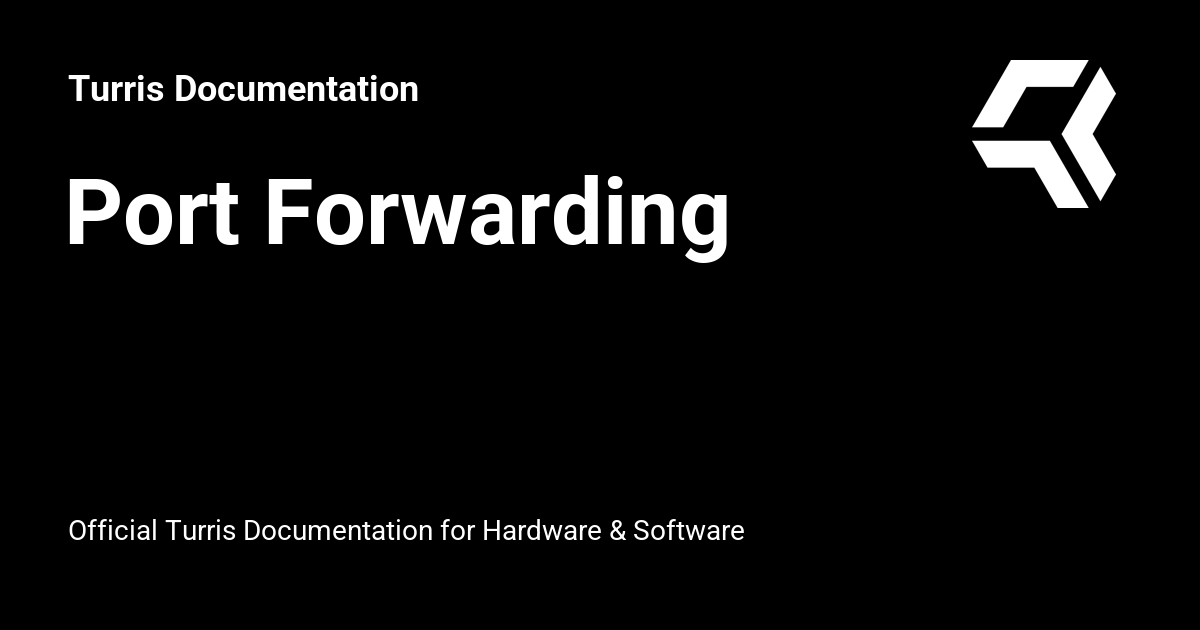 Turris Documentation

Port Forwarding

Official Turris Documentation for Hardware & Software